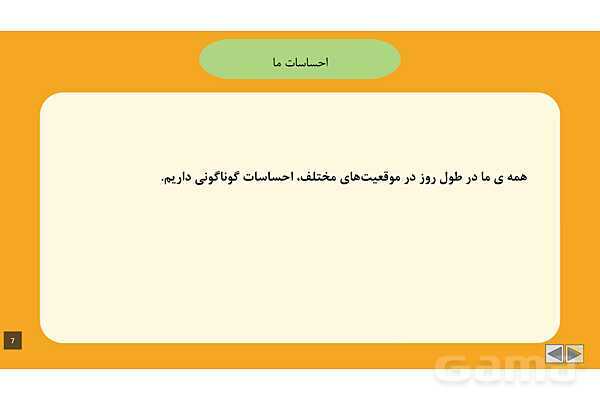 احساسات ما

همه ی ما در طول روز در موقعیت‌های مختلف، احساسات گوناگونی داریم.

7

Gama